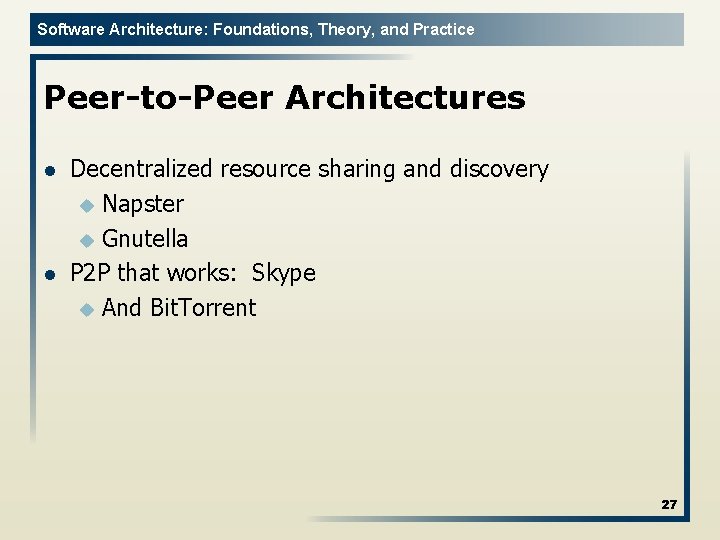 Software Architecture: Foundations, Theory, and Practice

Peer-to-Peer Architectures

- Decentralized resource sharing and discovery
  - Napster
  - Gnutella
- P2P that works: Skype
  - And BitTorrent

27